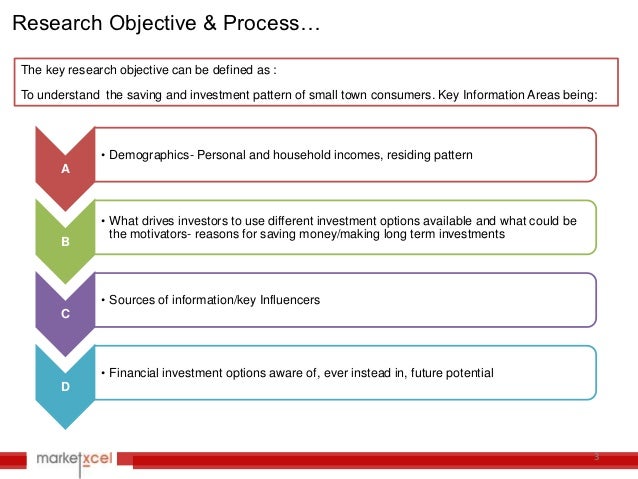 Research Objective & Process…

The key research objective can be defined as :

To understand the saving and investment pattern of small town consumers. Key Information Areas being:

A

• Demographics- Personal and household incomes, residing pattern

B

• What drives investors to use different investment options available and what could be the motivators- reasons for saving money/making long term investments

C

• Sources of information/key Influencers

D

• Financial investment options aware of, ever instead in, future potential

marketxcel

3